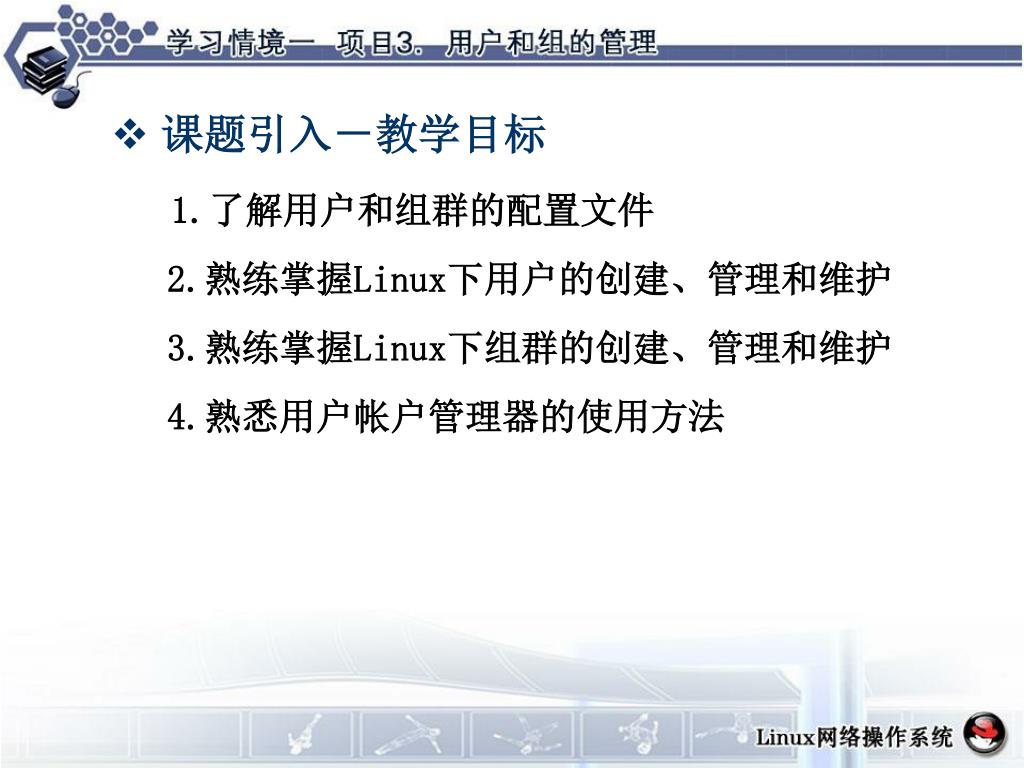 学习情境一 项目3. 用户和组的管理

❖ 课题引入－教学目标

1.了解用户和组群的配置文件

2.熟练掌握Linux下用户的创建、管理和维护

3.熟练掌握Linux下组群的创建、管理和维护

4.熟悉用户帐户管理器的使用方法

Linux网络操作系统